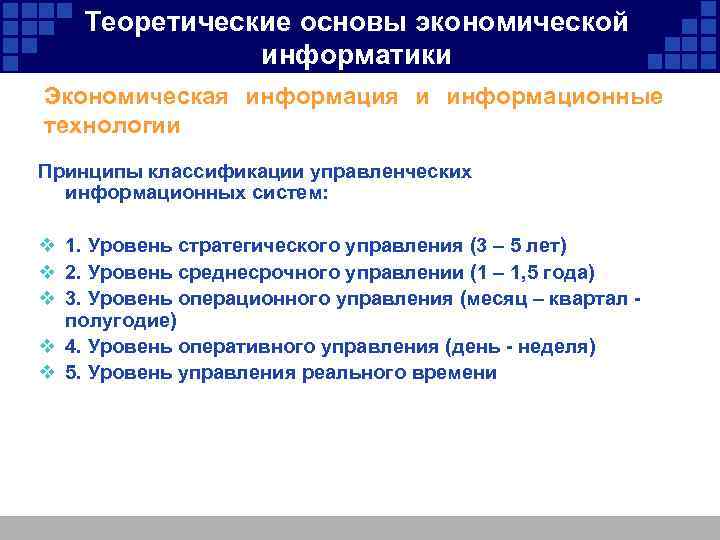 Теоретические основы экономической информатики

Экономическая информация и информационные технологии

Принципы классификации управленческих информационных систем:

❖ 1. Уровень стратегического управления (3 – 5 лет)
❖ 2. Уровень среднесрочного управлении (1 – 1,5 года)
❖ 3. Уровень операционного управления (месяц – квартал - полугодие)
❖ 4. Уровень оперативного управления (день - неделя)
❖ 5. Уровень управления реального времени